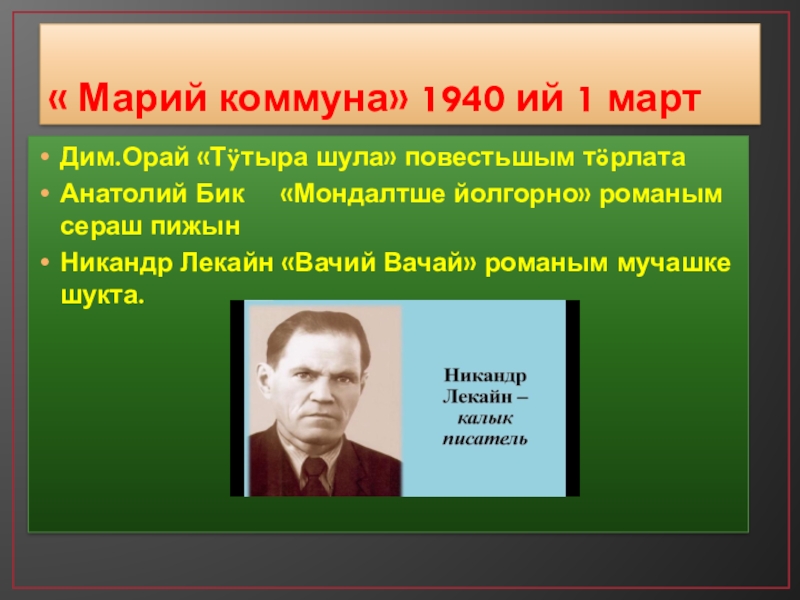 « Марий коммуна» 1940 ий 1 март

• Дим.Орай «Тӱтыра шула» повестьшым тӧрлата
• Анатолий Бик «Мондалтше йолгорно» романым сераш пижын
• Никандр Лекайн «Вачий Вачай» романым мучашке шукта.

Никандр Лекайн – калык писатель